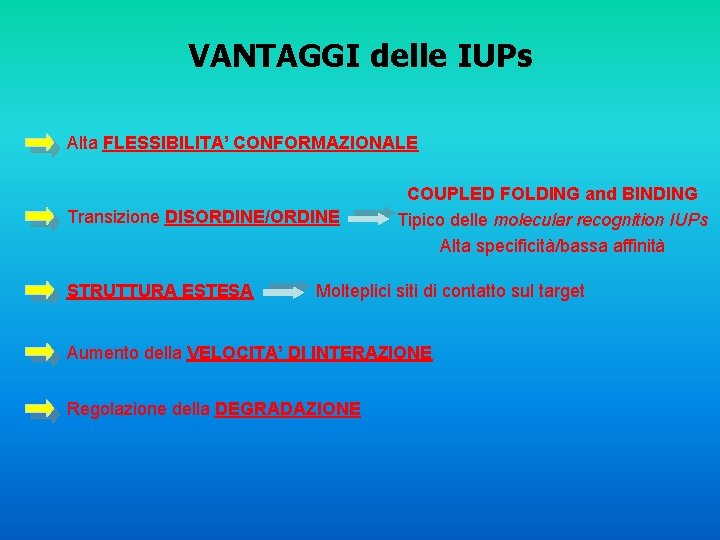 VANTAGGI delle IUPs

Alta FLESSIBILITA' CONFORMAZIONALE

Transizione DISORDINE/ORDINE

COUPLED FOLDING and BINDING
Tipico delle molecular recognition IUPs
Alta specificità/bassa affinità

STRUTTURA ESTESA

Molteplici siti di contatto sul target

Aumento della VELOCITA' DI INTERAZIONE

Regolazione della DEGRADAZIONE